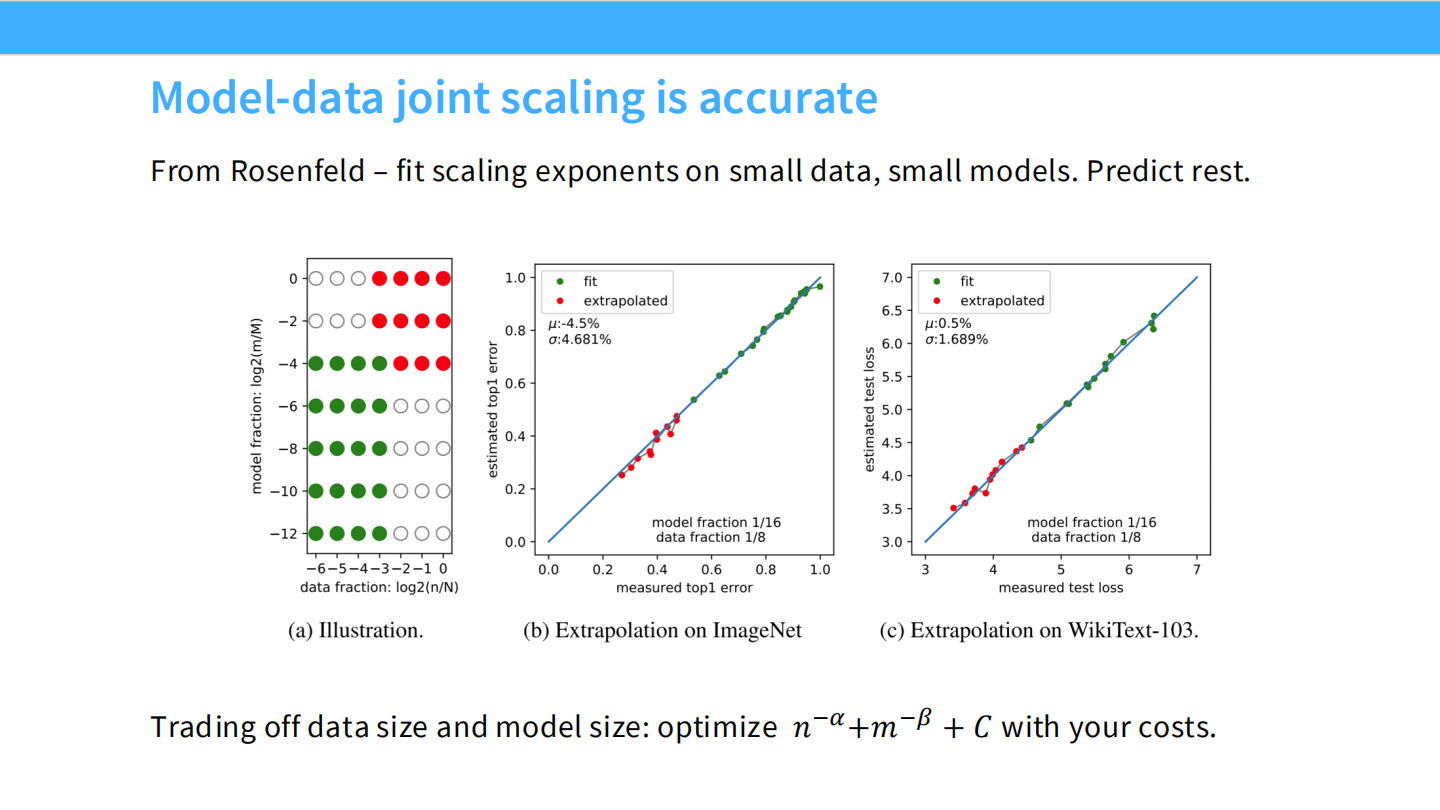 Model-data joint scaling is accurate

From Rosenfeld – fit scaling exponents on small data, small models. Predict rest.

model fraction: log2(m/M)
0
−2
−4
−6
−8
−10
−12
−6 −5 −4 −3 −2 −1 0
data fraction: log2(n/N)

(a) Illustration.

fit
extrapolated
$\mu$:-4.5%
$\sigma$:4.681%
estimated top1 error
1.0
0.8
0.6
0.4
0.2
0.0
model fraction 1/16
data fraction 1/8
0.0 0.2 0.4 0.6 0.8 1.0
measured top1 error

(b) Extrapolation on ImageNet

fit
extrapolated
$\mu$:0.5%
$\sigma$:1.689%
estimated test loss
7.0
6.5
6.0
5.5
5.0
4.5
4.0
3.5
3.0
model fraction 1/16
data fraction 1/8
3 4 5 6 7
measured test loss

(c) Extrapolation on WikiText-103.

Trading off data size and model size: optimize $n^{-\alpha}+m^{-\beta}+C$ with your costs.